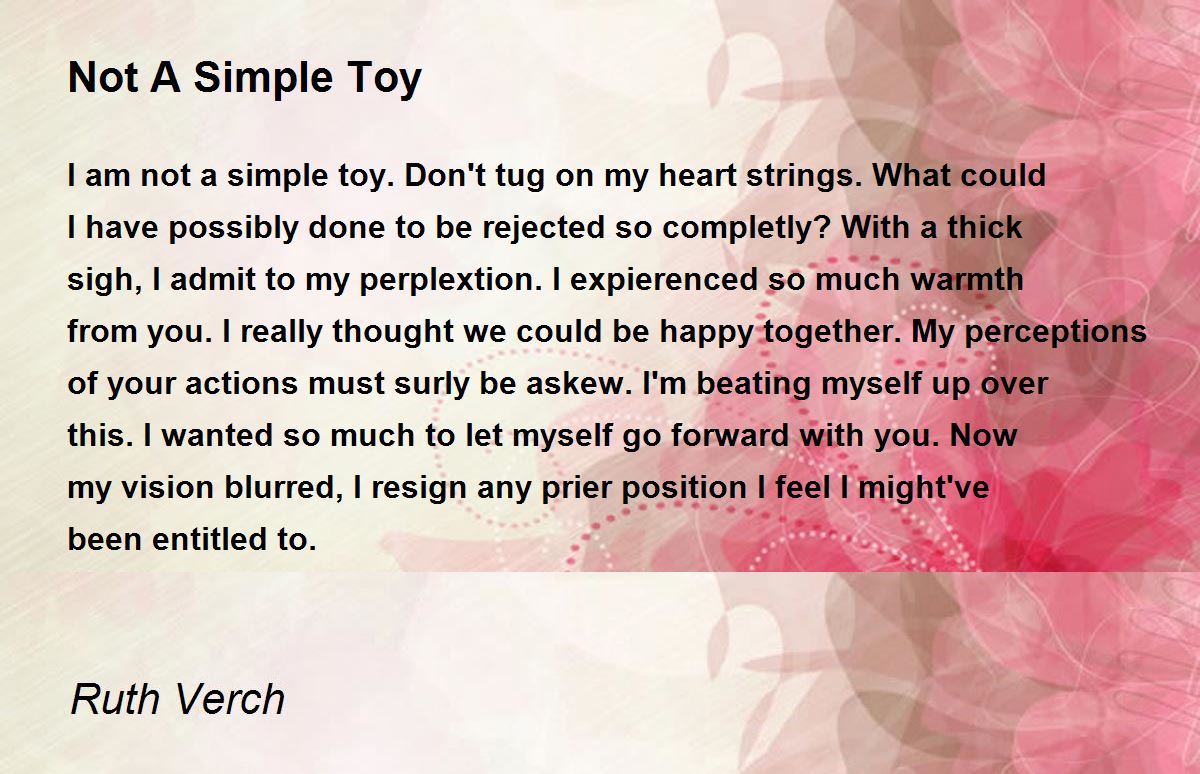 Not A Simple Toy

I am not a simple toy. Don't tug on my heart strings. What could I have possibly done to be rejected so completly? With a thick sigh, I admit to my perplextion. I expierenced so much warmth from you. I really thought we could be happy together. My perceptions of your actions must surly be askew. I'm beating myself up over this. I wanted so much to let myself go forward with you. Now my vision blurred, I resign any prier position I feel I might've been entitled to.

Ruth Verch